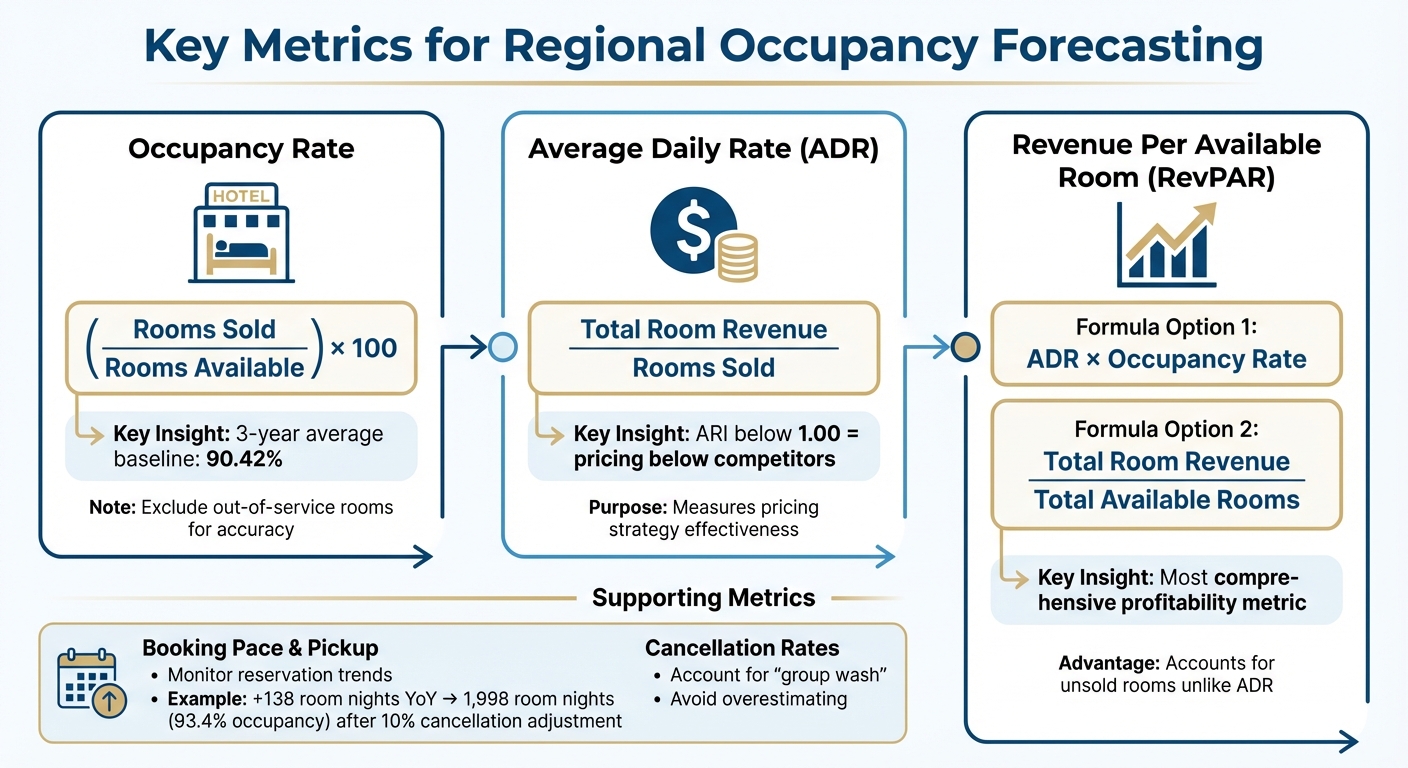 Key Metrics for Regional Occupancy Forecasting

Occupancy Rate

HOTEL

$\left(\frac{\text{Rooms Sold}}{\text{Rooms Available}}\right) \times 100$

Key Insight: 3-year average baseline: 90.42%

Note: Exclude out-of-service rooms for accuracy

Average Daily Rate (ADR)

$\frac{\text{Total Room Revenue}}{\text{Rooms Sold}}$

Key Insight: ARI below 1.00 = pricing below competitors

Purpose: Measures pricing strategy effectiveness

Revenue Per Available Room (RevPAR)

Formula Option 1:
ADR × Occupancy Rate

Formula Option 2:
$\frac{\text{Total Room Revenue}}{\text{Total Available Rooms}}$

Key Insight: Most comprehensive profitability metric

Advantage: Accounts for unsold rooms unlike ADR

Supporting Metrics

Booking Pace & Pickup
• Monitor reservation trends
• Example: +138 room nights YoY → 1,998 room nights (93.4% occupancy) after 10% cancellation adjustment

Cancellation Rates
• Account for "group wash"
• Avoid overestimating